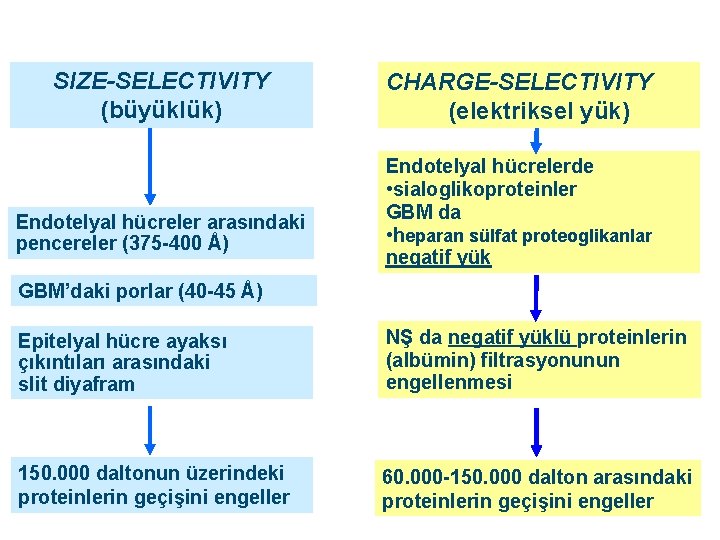 SIZE-SELECTIVITY
(büyüklük)

Endotelyal hücreler arasındaki pencereler (375-400 Å)

GBM'daki porlar (40-45 Å)

Epitelyal hücre ayaksı çıkıntıları arasındaki slit diyafram

150.000 daltonun üzerindeki proteinlerin geçişini engeller

CHARGE-SELECTIVITY
(elektriksel yük)

Endotelyal hücrelerde
•sialoglikoproteinler
GBM da
•heparan sülfat proteoglikanlar
negatif yük

NŞ da negatif yüklü proteinlerin (albümin) filtrasyonunun engellenmesi

60.000-150.000 dalton arasındaki proteinlerin geçişini engeller